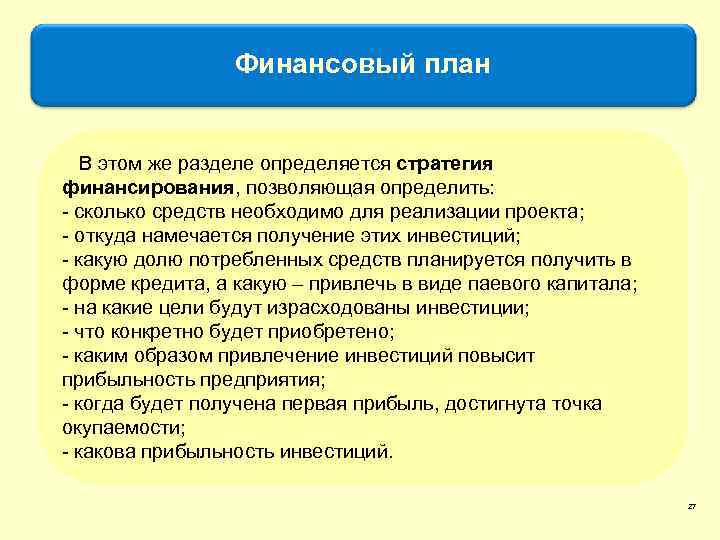 Финансовый план

В этом же разделе определяется стратегия финансирования, позволяющая определить:
- сколько средств необходимо для реализации проекта;
- откуда намечается получение этих инвестиций;
- какую долю потребленных средств планируется получить в форме кредита, а какую – привлечь в виде паевого капитала;
- на какие цели будут израсходованы инвестиции;
- что конкретно будет приобретено;
- каким образом привлечение инвестиций повысит прибыльность предприятия;
- когда будет получена первая прибыль, достигнута точка окупаемости;
- какова прибыльность инвестиций.

27